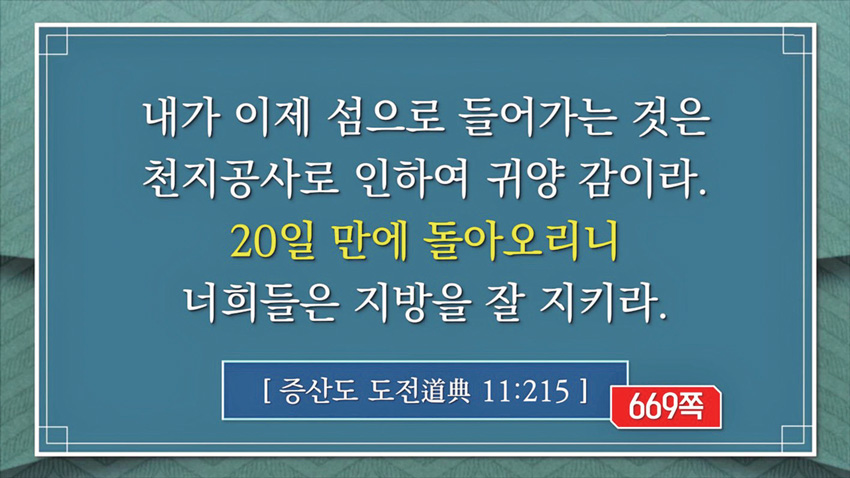 내가 이제 섬으로 들어가는 것은
천지공사로 인하여 귀양 감이라.
20일 만에 돌아오리니
너희들은 지방을 잘 지키라.

[ 증산도 도전道典 11:215 ]

669쪽